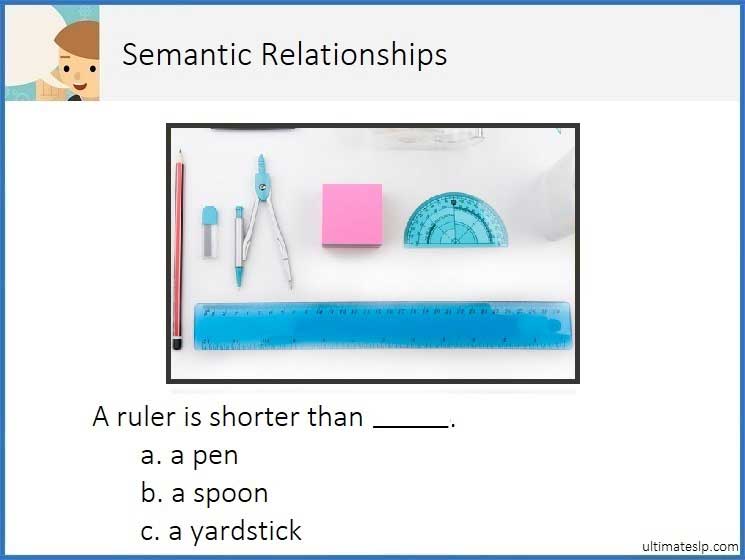 Semantic Relationships

A ruler is shorter than _____.

a. a pen

b. a spoon

c. a yardstick

ultimateslp.com